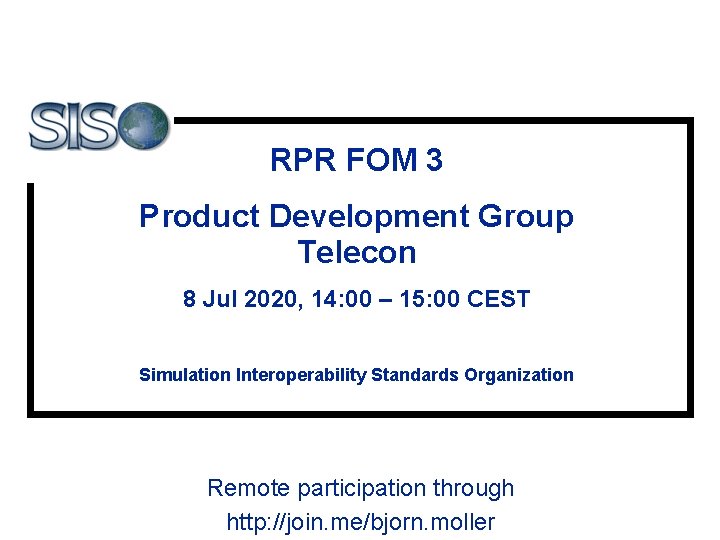 SISO

RPR FOM 3

Product Development Group Telecon

8 Jul 2020, 14:00 – 15:00 CEST

Simulation Interoperability Standards Organization

Remote participation through http://join.me/bjorn.moller